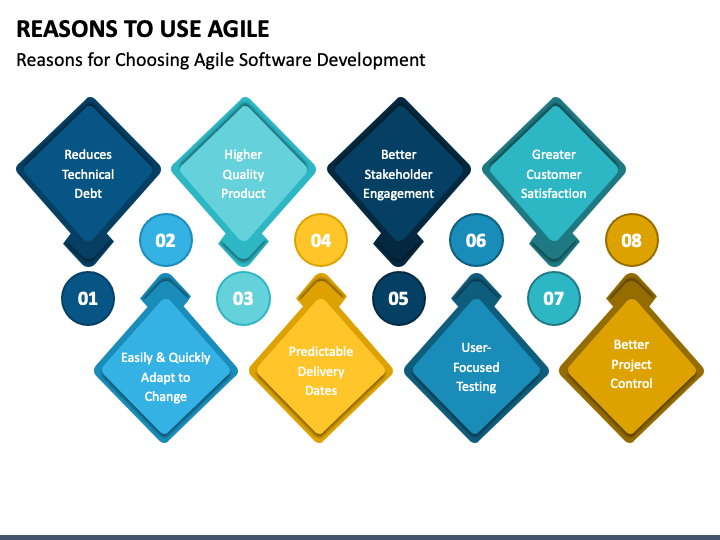 REASONS TO USE AGILE

Reasons for Choosing Agile Software Development

01
Reduces Technical Debt

02
Easily & Quickly Adapt to Change

03
Higher Quality Product

04
Predictable Delivery Dates

05
Better Stakeholder Engagement

06
User-Focused Testing

07
Greater Customer Satisfaction

08
Better Project Control